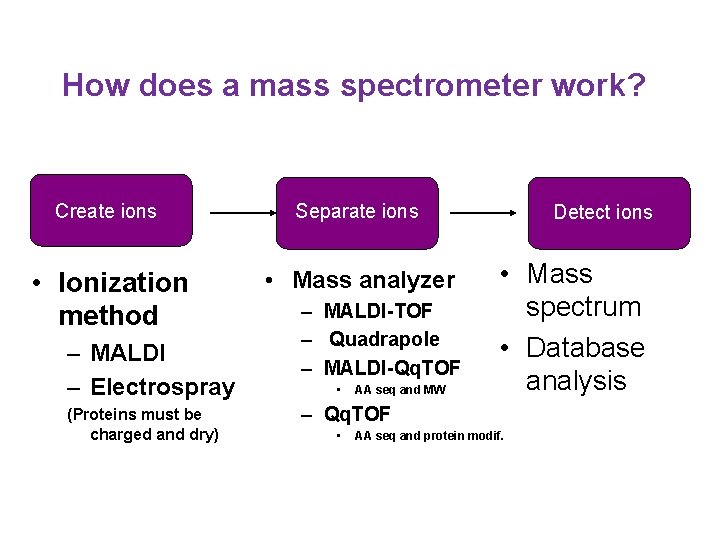 How does a mass spectrometer work?

Create ions

Separate ions

Detect ions

• Ionization method
– MALDI
– Electrospray
(Proteins must be charged and dry)

• Mass analyzer
– MALDI-TOF
– Quadrapole
– MALDI-QqTOF
• AA seq and MW
– QqTOF
• AA seq and protein modif.

• Mass spectrum
• Database analysis